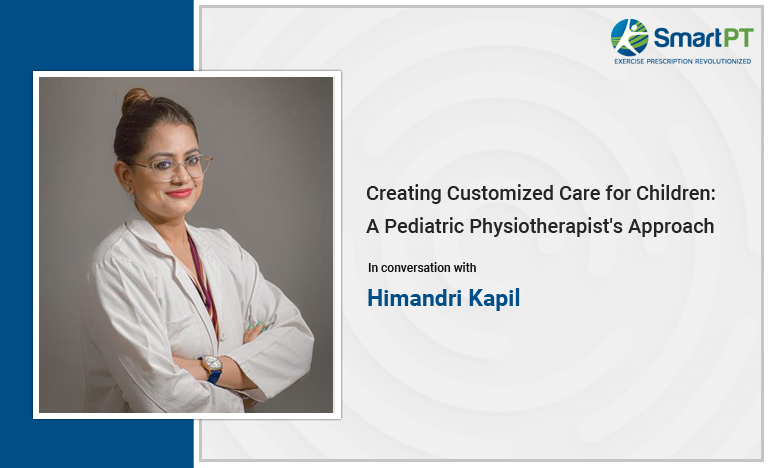 SmartPT
EXERCISE PRESCRIPTION REVOLUTIONIZED

Creating Customized Care for Children: A Pediatric Physiotherapist's Approach

In conversation with

Himandri Kapil